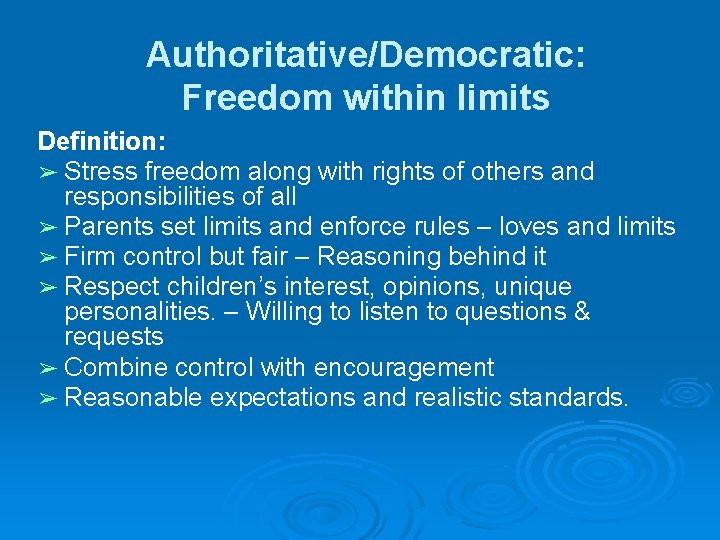 Authoritative/Democratic:
Freedom within limits

Definition:

➢ Stress freedom along with rights of others and responsibilities of all
➢ Parents set limits and enforce rules – loves and limits
➢ Firm control but fair – Reasoning behind it
➢ Respect children's interest, opinions, unique personalities. – Willing to listen to questions & requests
➢ Combine control with encouragement
➢ Reasonable expectations and realistic standards.